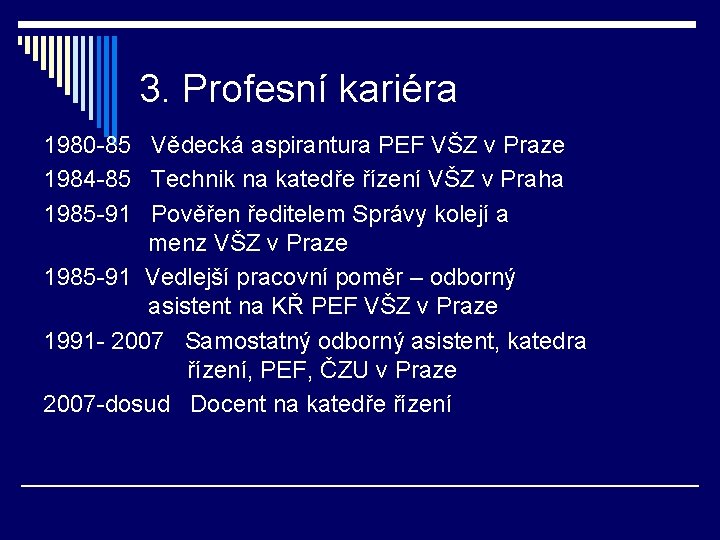 3. Profesní kariéra

1980-85 Vědecká aspirantura PEF VŠZ v Praze

1984-85 Technik na katedře řízení VŠZ v Praha

1985-91 Pověřen ředitelem Správy kolejí a menz VŠZ v Praze

1985-91 Vedlejší pracovní poměr – odborný asistent na KŘ PEF VŠZ v Praze

1991- 2007 Samostatný odborný asistent, katedra řízení, PEF, ČZU v Praze

2007-dosud Docent na katedře řízení